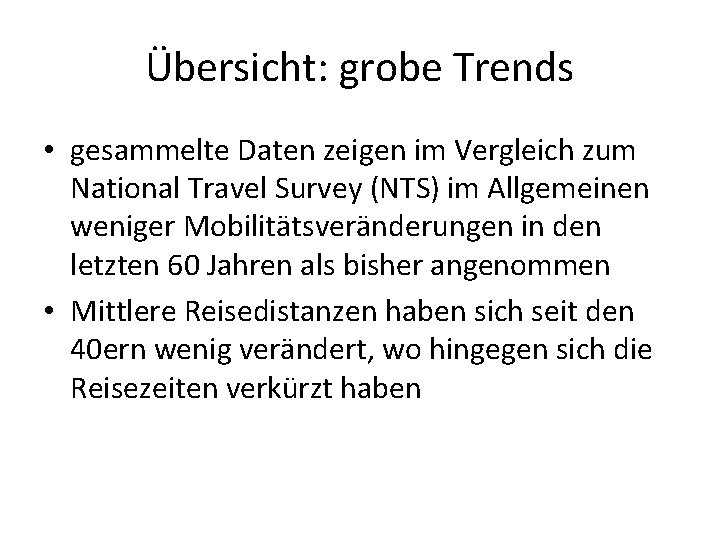 Übersicht: grobe Trends

• gesammelte Daten zeigen im Vergleich zum National Travel Survey (NTS) im Allgemeinen weniger Mobilitätsveränderungen in den letzten 60 Jahren als bisher angenommen
• Mittlere Reisedistanzen haben sich seit den 40ern wenig verändert, wo hingegen sich die Reisezeiten verkürzt haben